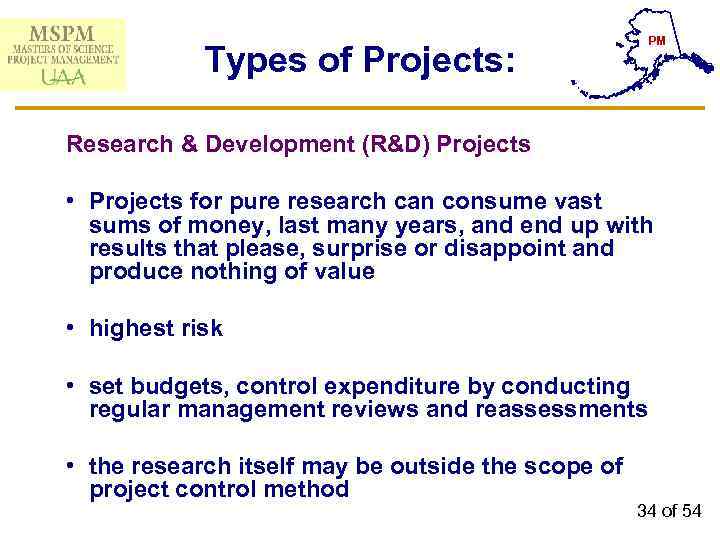 MSPM
MASTERS OF SCIENCE
PROJECT MANAGEMENT
UAA

Types of Projects:

PM

Research & Development (R&D) Projects

• Projects for pure research can consume vast sums of money, last many years, and end up with results that please, surprise or disappoint and produce nothing of value

• highest risk

• set budgets, control expenditure by conducting regular management reviews and reassessments

• the research itself may be outside the scope of project control method

34 of 54